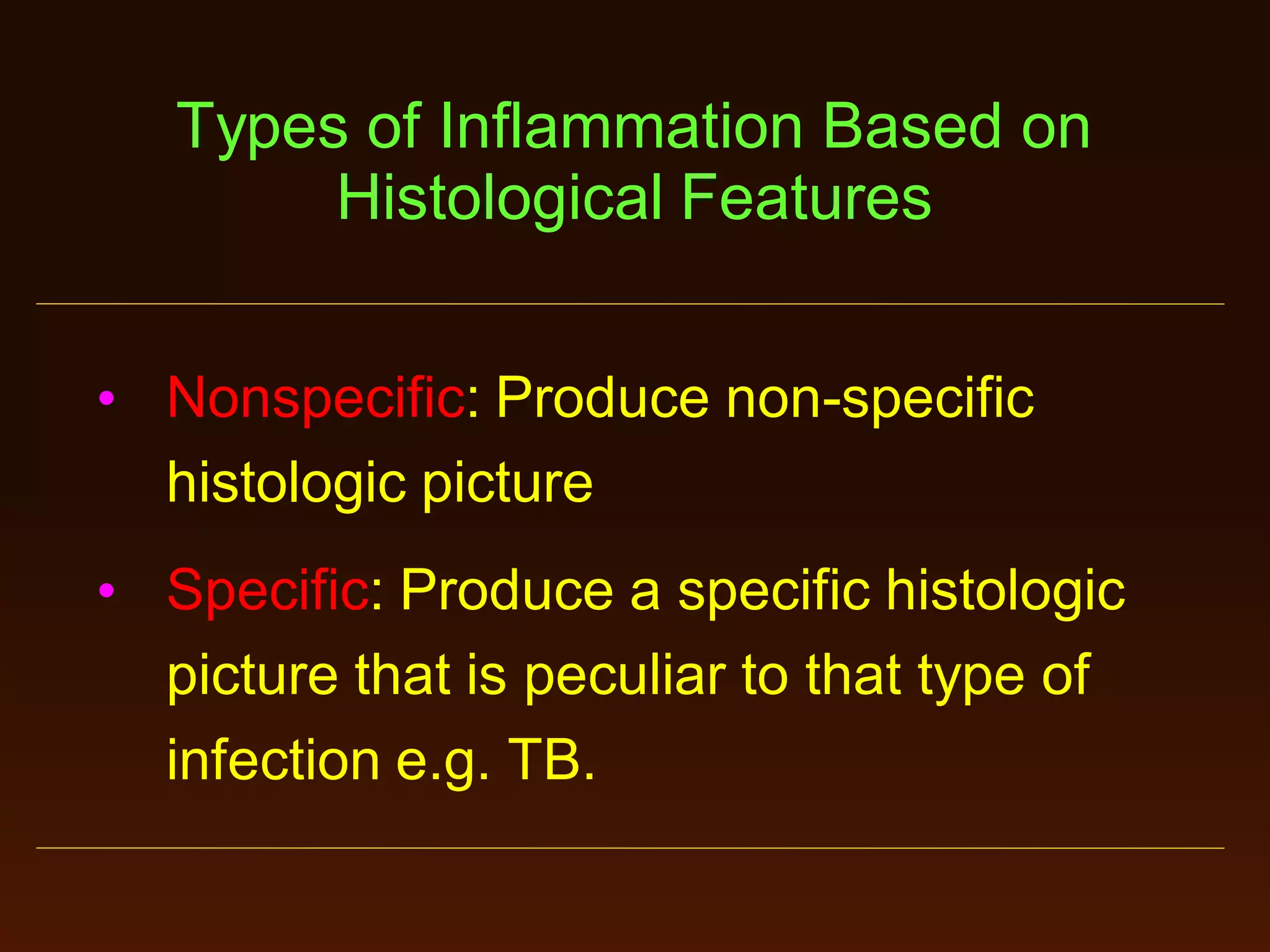 Types of Inflammation Based on Histological Features

• Nonspecific: Produce non-specific histologic picture

• Specific: Produce a specific histologic picture that is peculiar to that type of infection e.g. TB.